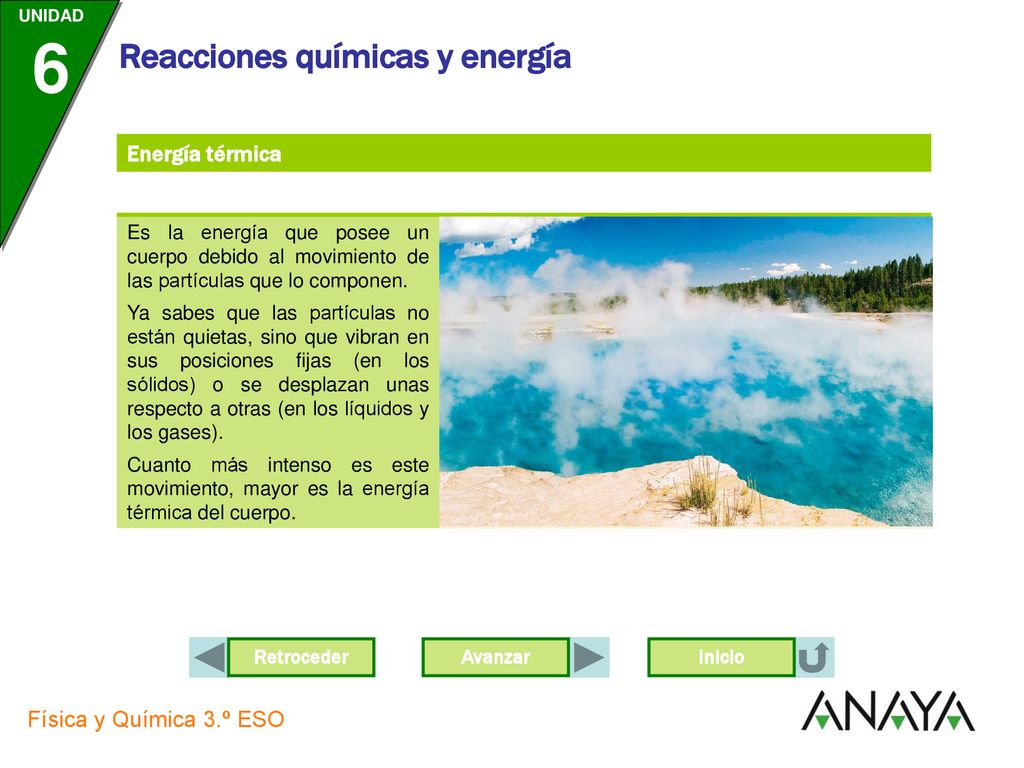 UNIDAD
6
Reacciones químicas y energía

Energía térmica

Es la energía que posee un cuerpo debido al movimiento de las partículas que lo componen.

Ya sabes que las partículas no están quietas, sino que vibran en sus posiciones fijas (en los sólidos) o se desplazan unas respecto a otras (en los líquidos y los gases).

Cuanto más intenso es este movimiento, mayor es la energía térmica del cuerpo.

Retroceder
Avanzar
Inicio

Física y Química 3.º ESO
ANAYA